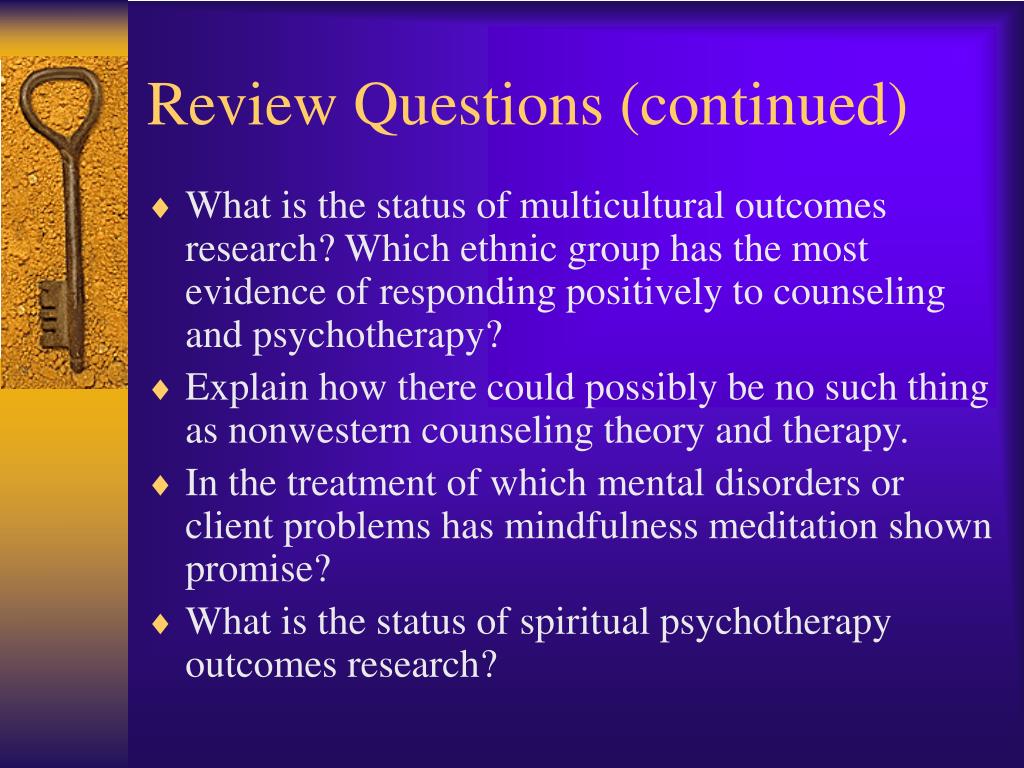 Review Questions (continued)

♦ What is the status of multicultural outcomes research? Which ethnic group has the most evidence of responding positively to counseling and psychotherapy?
♦ Explain how there could possibly be no such thing as nonwestern counseling theory and therapy.
♦ In the treatment of which mental disorders or client problems has mindfulness meditation shown promise?
♦ What is the status of spiritual psychotherapy outcomes research?